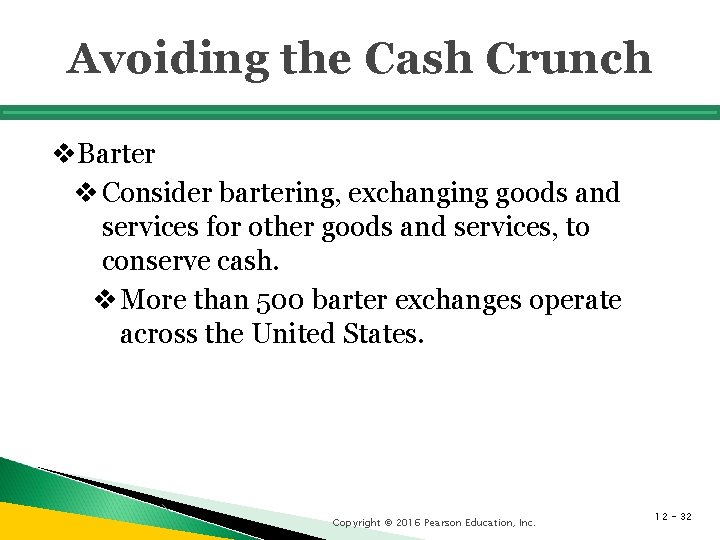 Avoiding the Cash Crunch

❖ Barter

❖ Consider bartering, exchanging goods and services for other goods and services, to conserve cash.

❖ More than 500 barter exchanges operate across the United States.

Copyright © 2016 Pearson Education, Inc.

12 - 32